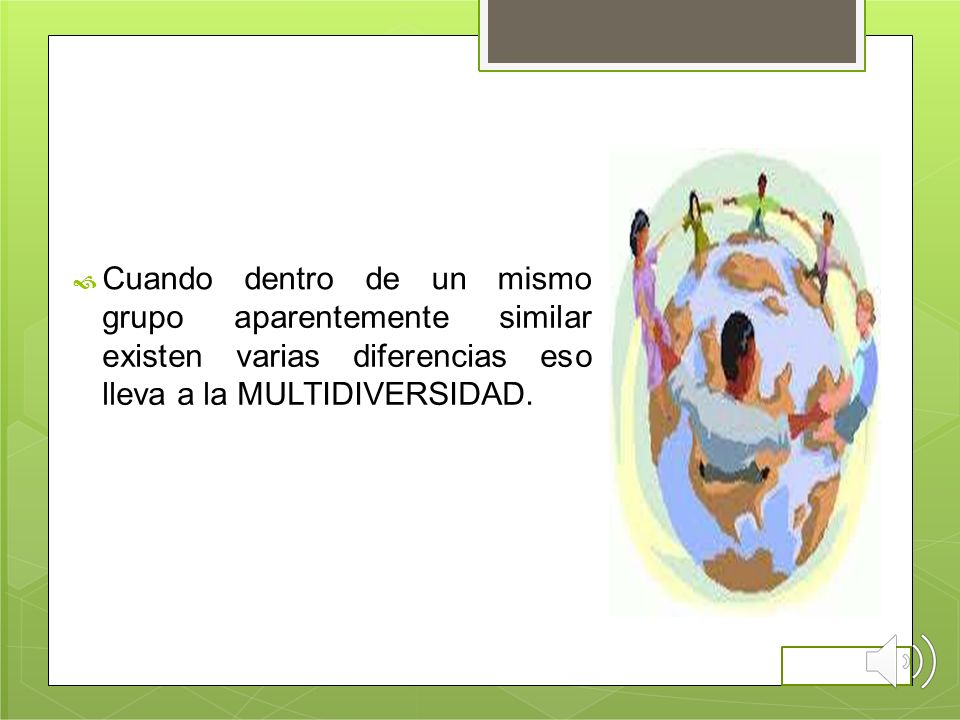 Cuando dentro de un mismo grupo aparentemente similar existen varias diferencias eso lleva a la MULTIDIVERSIDAD.